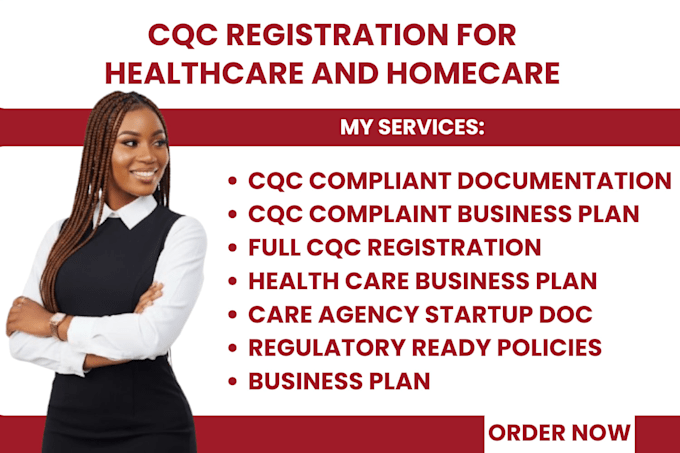 CQC REGISTRATION FOR HEALTHCARE AND HOMECARE

MY SERVICES:

• CQC COMPLIANT DOCUMENTATION
• CQC COMPLAINT BUSINESS PLAN
• FULL CQC REGISTRATION
• HEALTH CARE BUSINESS PLAN
• CARE AGENCY STARTUP DOC
• REGULATORY READY POLICIES
• BUSINESS PLAN

ORDER NOW